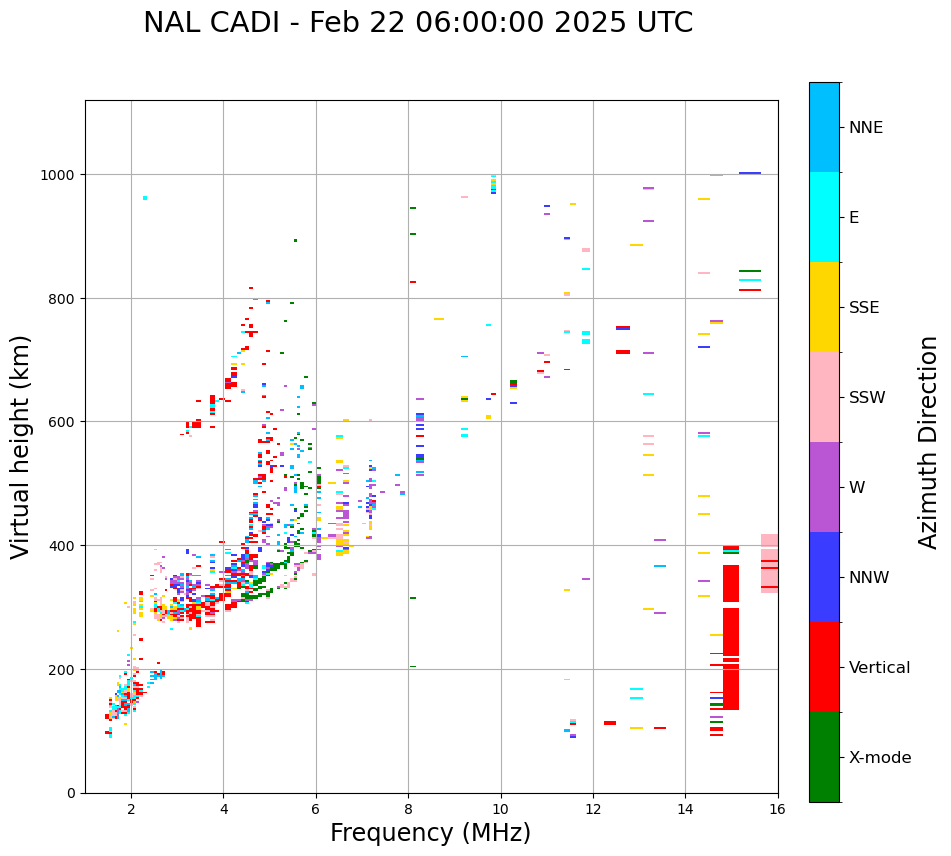 NAL CADI - Feb 22 06:00:00 2025 UTC

Virtual height (km)

1000
800
600
400
200
0

2
4
6
8
10
12
14
16

Frequency (MHz)

NNE
E
SSE
SSW
W
NNW
Vertical
X-mode

Azimuth Direction